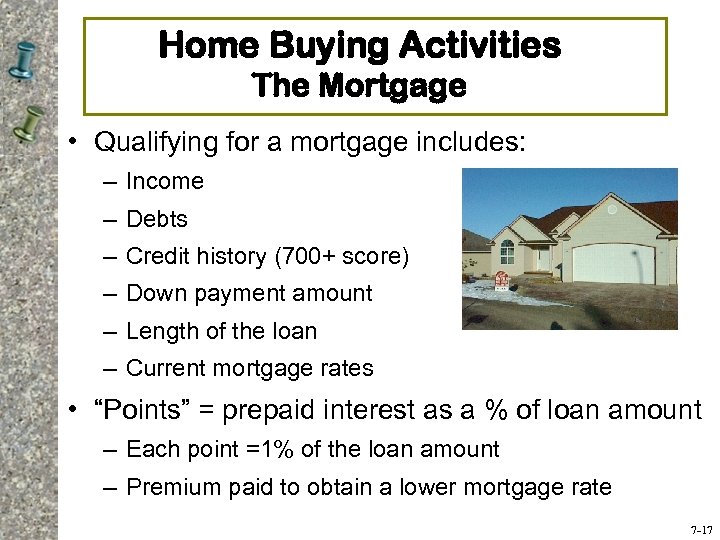 Home Buying Activities
The Mortgage

• Qualifying for a mortgage includes:
– Income
– Debts
– Credit history (700+ score)
– Down payment amount
– Length of the loan
– Current mortgage rates

• “Points” = prepaid interest as a % of loan amount
– Each point =1% of the loan amount
– Premium paid to obtain a lower mortgage rate

7-17